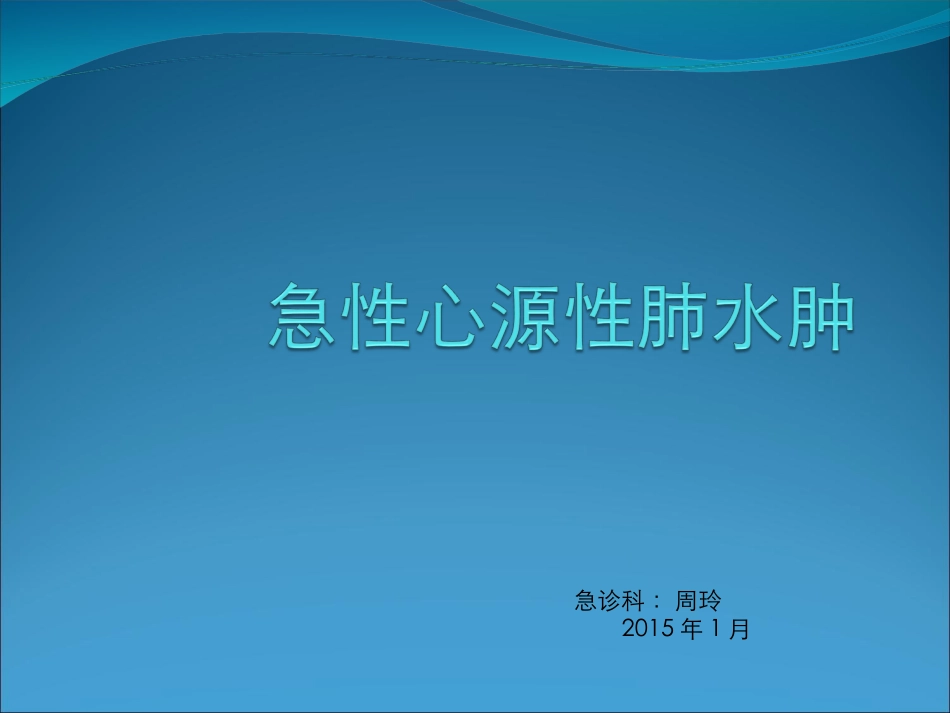 急性心源性肺水肿

急诊科： 周玲
2015 年 1 月